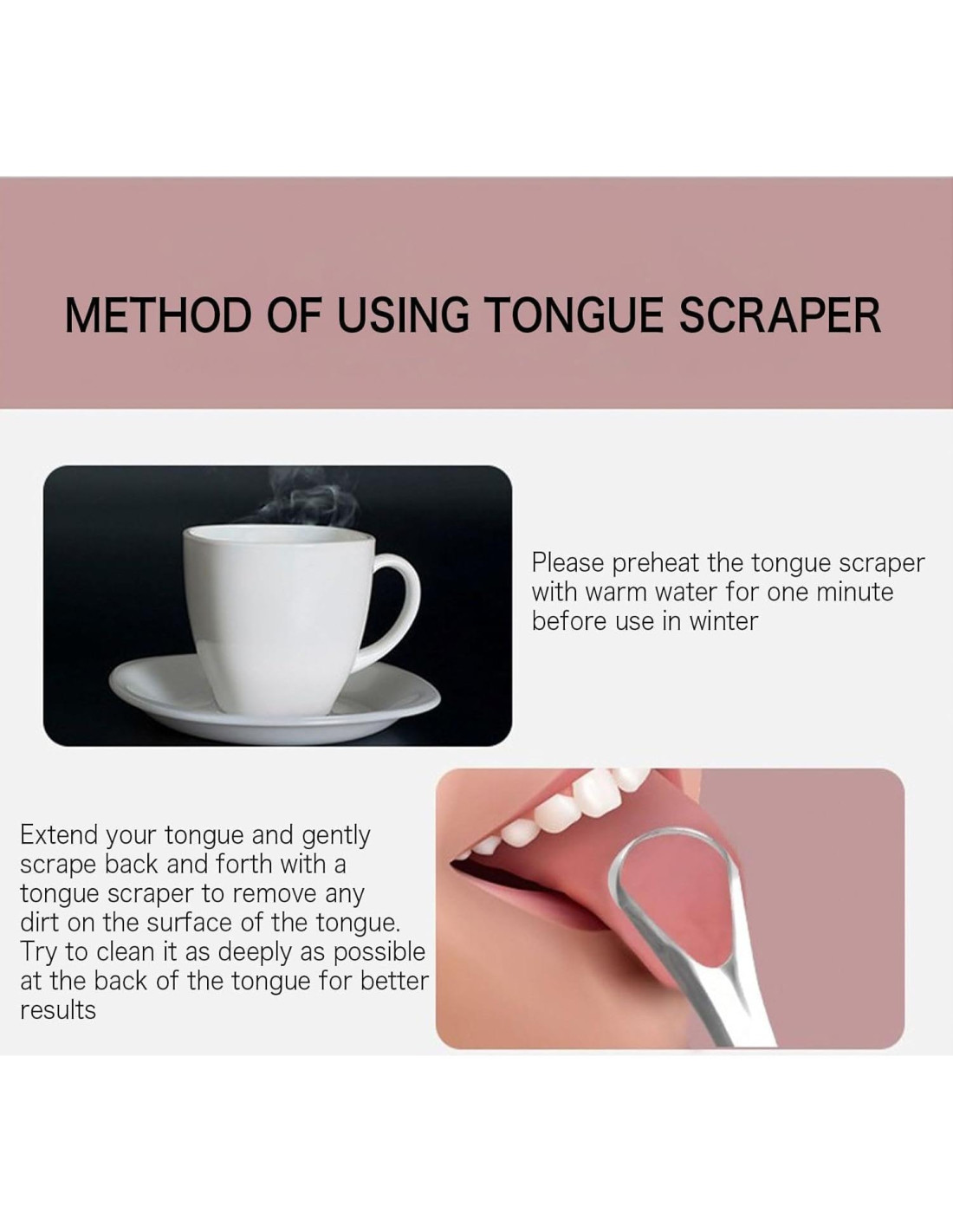 METHOD OF USING TONGUE SCRAPER

Please preheat the tongue scraper with warm water for one minute before use in winter

Extend your tongue and gently scrape back and forth with a tongue scraper to remove any dirt on the surface of the tongue. Try to clean it as deeply as possible at the back of the tongue for better results